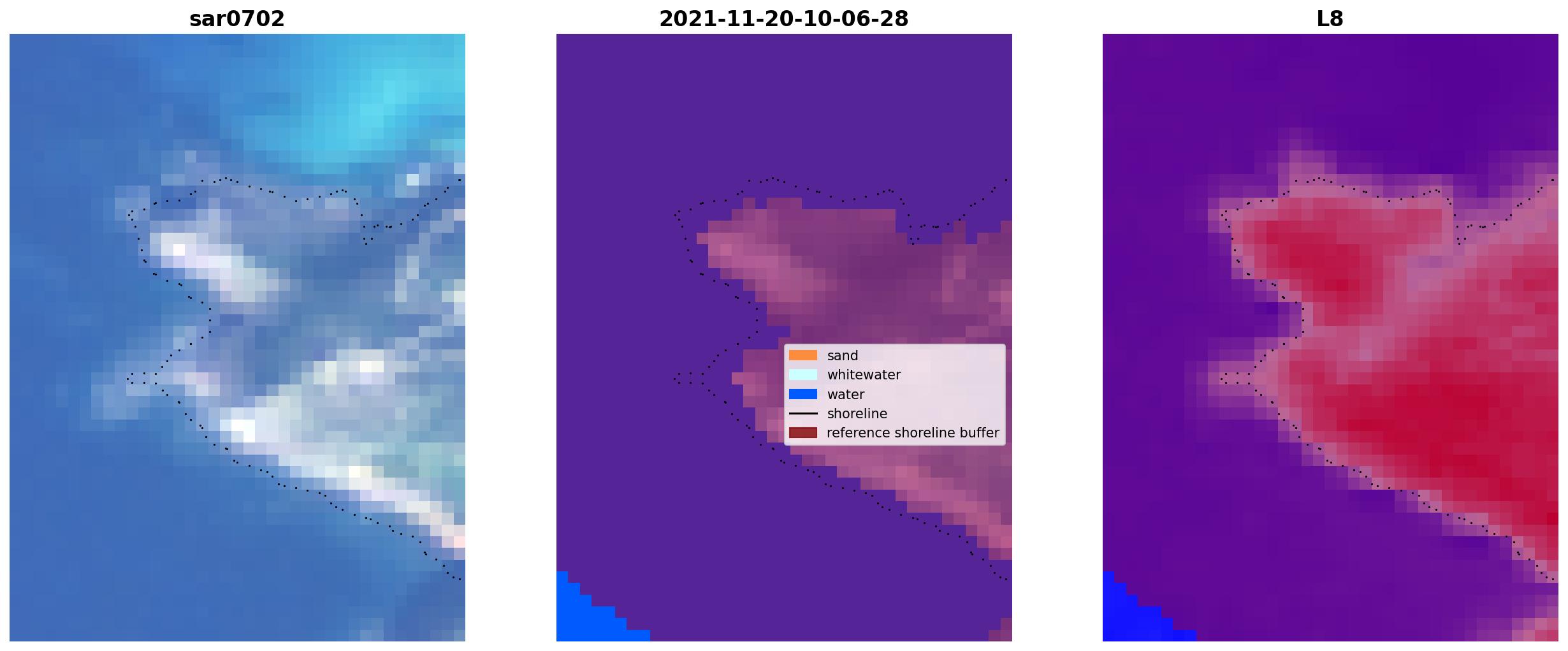 sar0702

2021-11-20-10-06-28

sand
whitewater
water
shoreline
reference shoreline buffer

L8